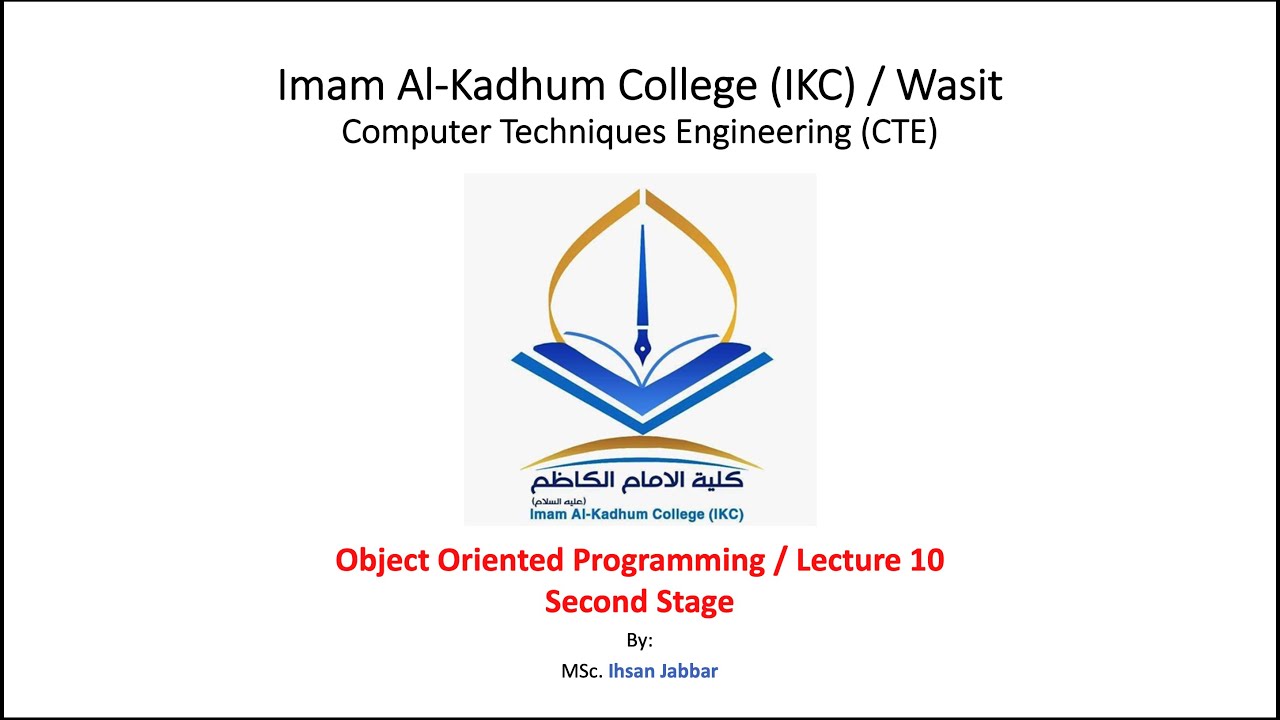 Imam Al-Kadhum College (IKC) / Wasit
Computer Techniques Engineering (CTE)

كلية الامام الكاظم
(عليه السلام)
Imam Al-Kadhum College (IKC)

Object Oriented Programming / Lecture 10
Second Stage

By:
MSc. Ihsan Jabbar